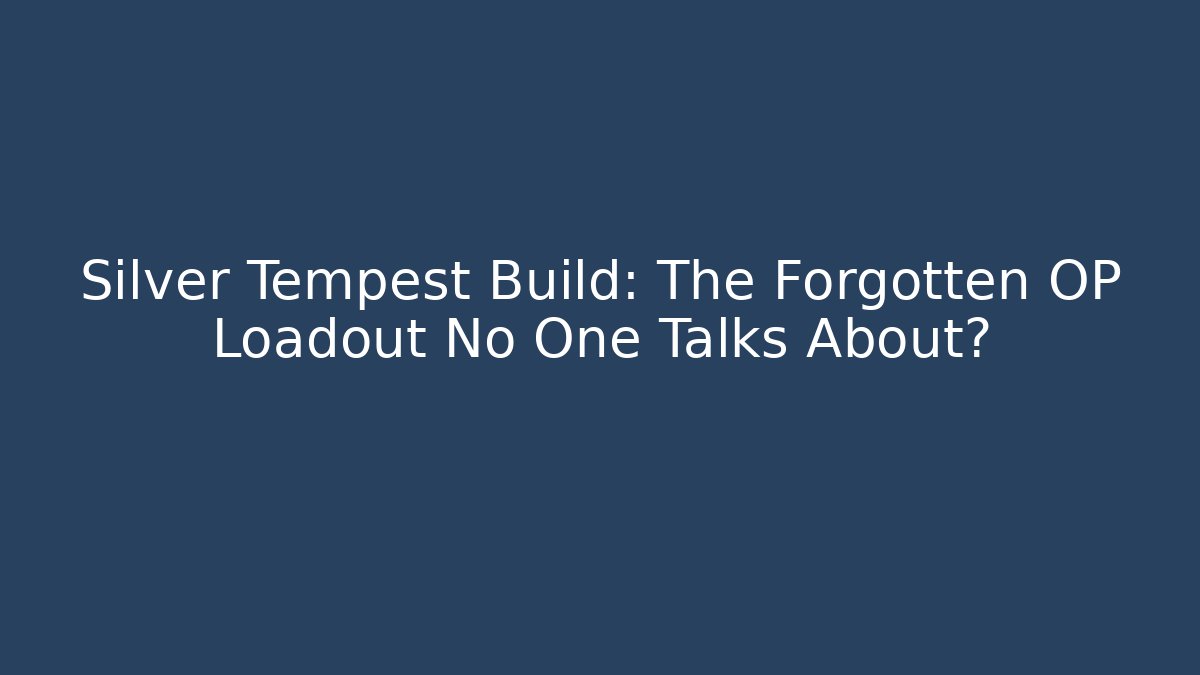 Silver Tempest Build: The Forgotten OP Loadout No One Talks About?